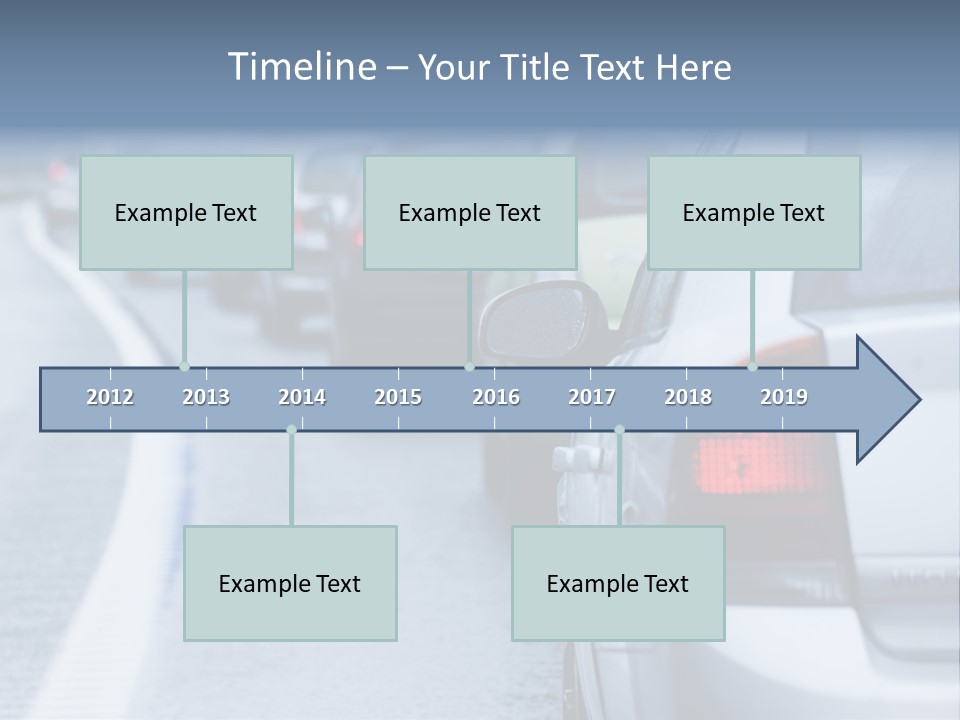 Timeline – Your Title Text Here

Example Text

Example Text

Example Text

2012 2013 2014 2015 2016 2017 2018 2019

Example Text

Example Text